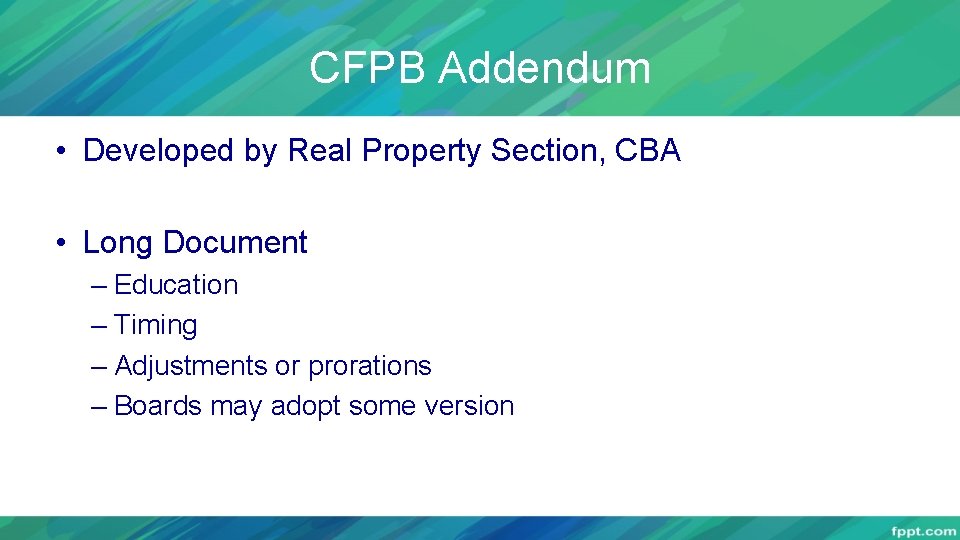 CFPB Addendum

• Developed by Real Property Section, CBA

• Long Document
– Education
– Timing
– Adjustments or prorations
– Boards may adopt some version

fppt.com